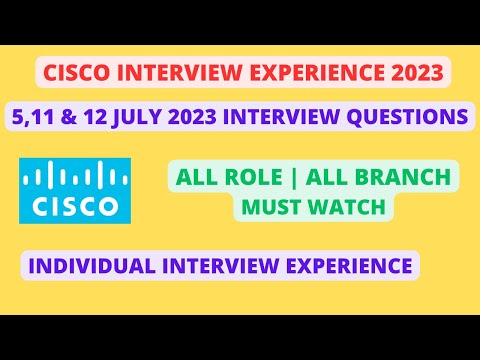 CISCO INTERVIEW EXPERIENCE 2023

5,11 & 12 JULY 2023 INTERVIEW QUESTIONS

CISCO

ALL ROLE | ALL BRANCH
MUST WATCH

INDIVIDUAL INTERVIEW EXPERIENCE